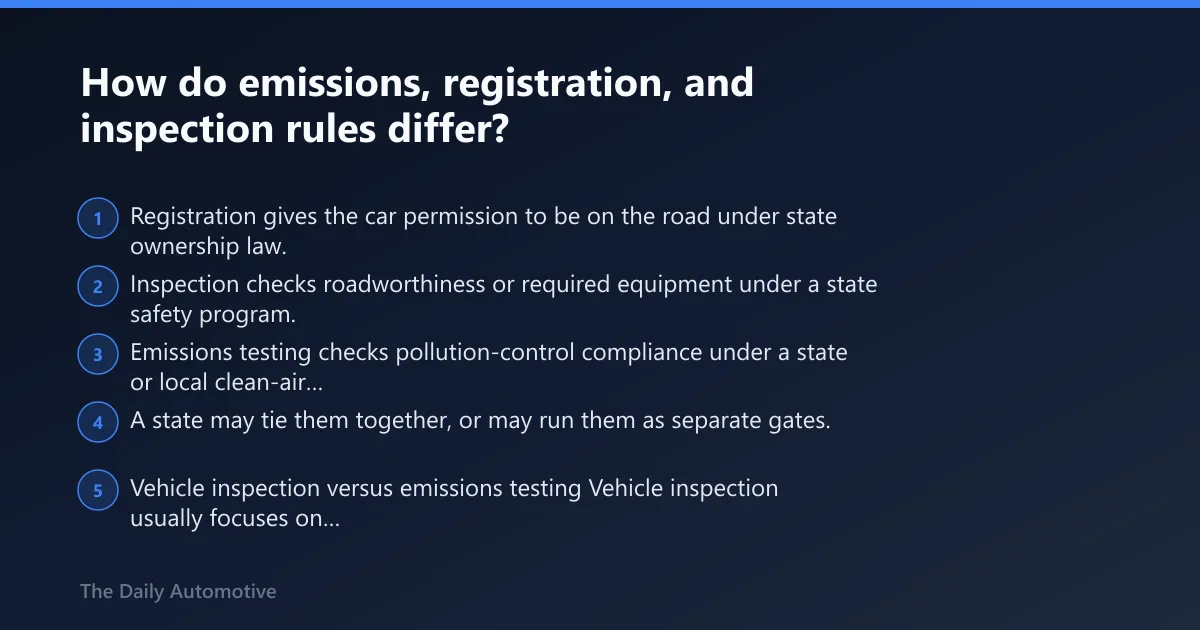 How do emissions, registration, and inspection rules differ?

1 Registration gives the car permission to be on the road under state ownership law.

2 Inspection checks roadworthiness or required equipment under a state safety program.

3 Emissions testing checks pollution-control compliance under a state or local clean-air...

4 A state may tie them together, or may run them as separate gates.

5 Vehicle inspection versus emissions testing Vehicle inspection usually focuses on...

The Daily Automotive